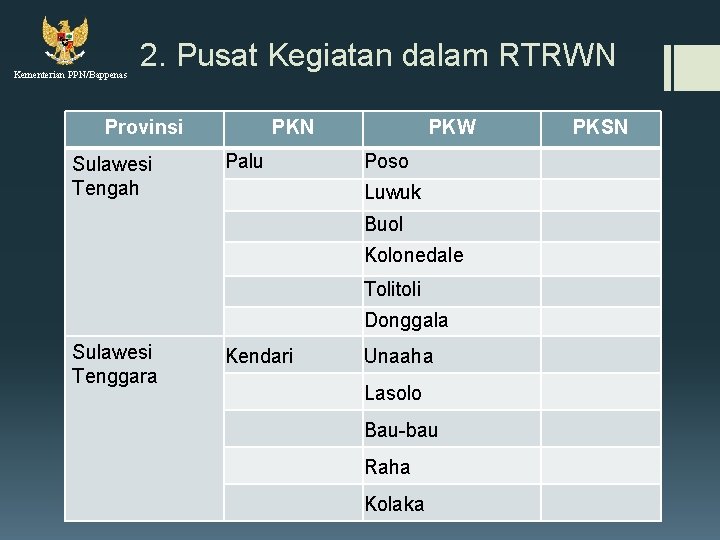 Kementerian PPN/Bappenas

2. Pusat Kegiatan dalam RTRWN

| Provinsi | PKN | PKW | PKSN |
|---|---|---|---|
| Sulawesi Tengah | Palu | Poso | |
| | | Luwuk | |
| | | Buol | |
| | | Kolonedale | |
| | | Tolitoli | |
| | | Donggala | |
| Sulawesi Tenggara | Kendari | Unaaha | |
| | | Lasolo | |
| | | Bau-bau | |
| | | Raha | |
| | | Kolaka | |